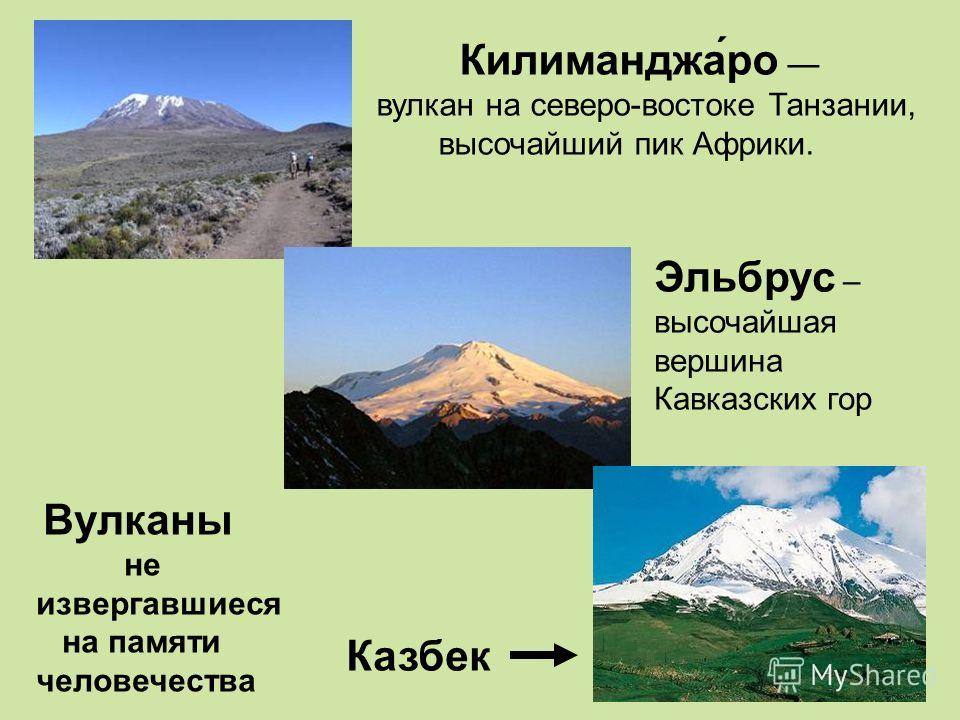 Килиманджа́ро — вулкан на северо-востоке Танзании, высочайший пик Африки.

Эльбрус – высочайшая вершина Кавказских гор

Вулканы не извергавшиеся на памяти человечества

Казбек

MyShared